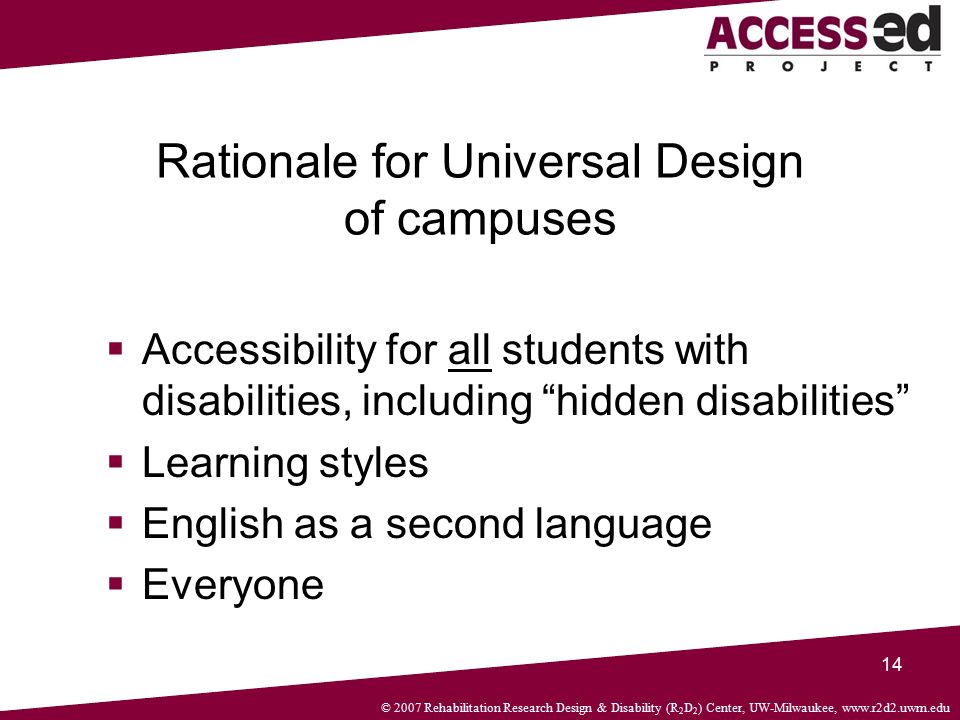 ACCESSed
PROJECT

Rationale for Universal Design of campuses

▪ Accessibility for all students with disabilities, including “hidden disabilities”
▪ Learning styles
▪ English as a second language
▪ Everyone

14

© 2007 Rehabilitation Research Design & Disability ($R_2D_2$) Center, UW-Milwaukee, www.r2d2.uwm.edu